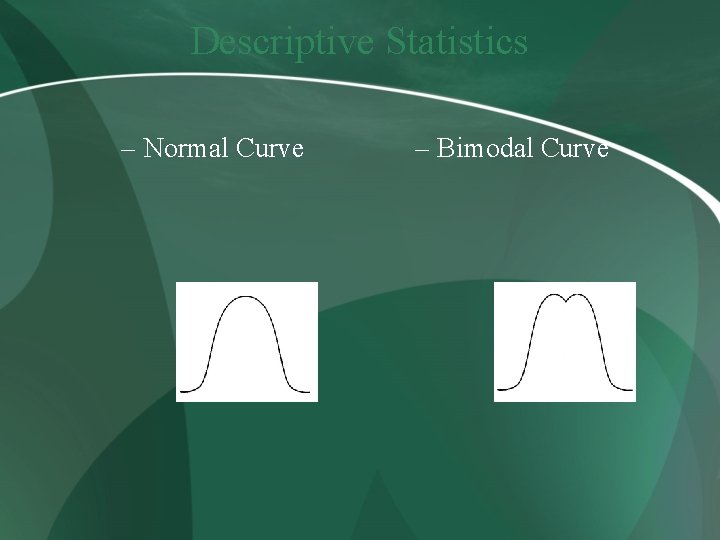 Descriptive Statistics

– Normal Curve

– Bimodal Curve